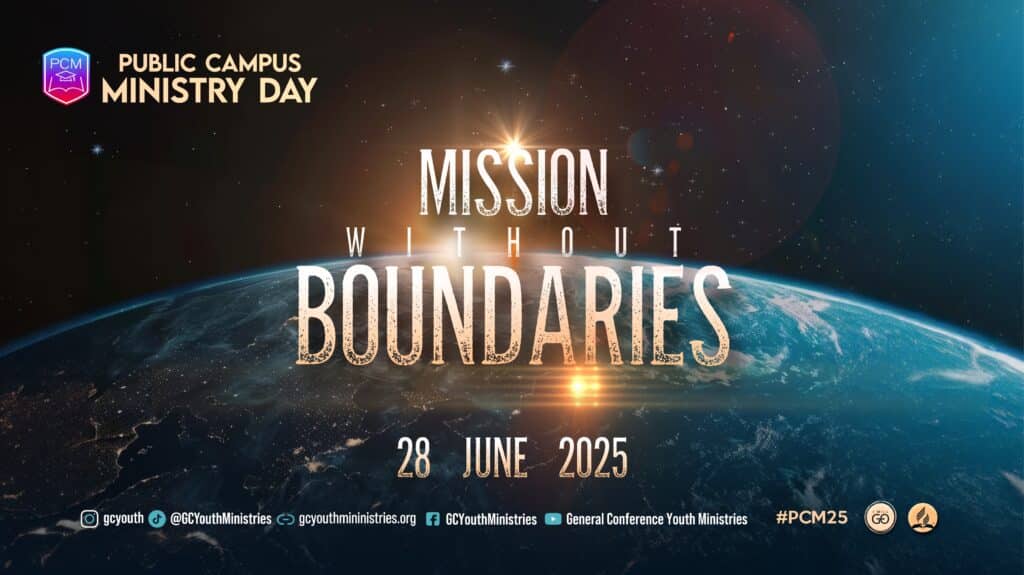 PCM
PUBLIC CAMPUS
MINISTRY DAY

MISSION
WITHOUT
BOUNDARIES

28 JUNE 2025

gcyouth @GCYouthMinistries gcyouthmininistries.org GCYouthMinistries General Conference Youth Ministries #PCM25

GO